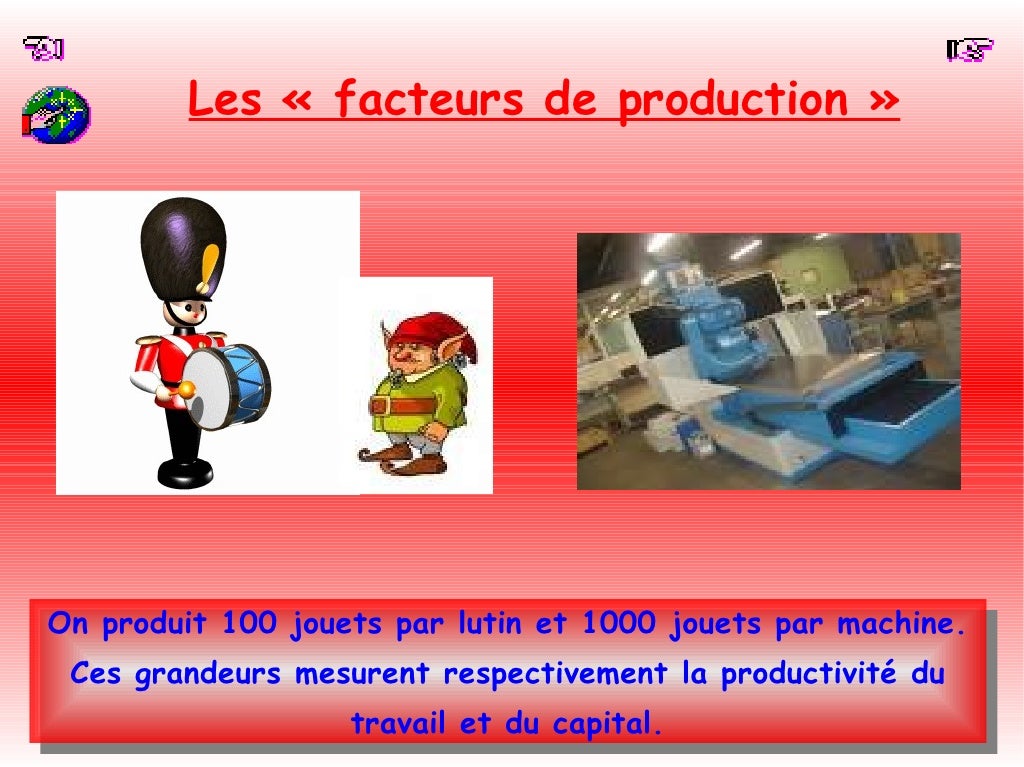 Les « facteurs de production »

On produit 100 jouets par lutin et 1000 jouets par machine. Ces grandeurs mesurent respectivement la productivité du travail et du capital.